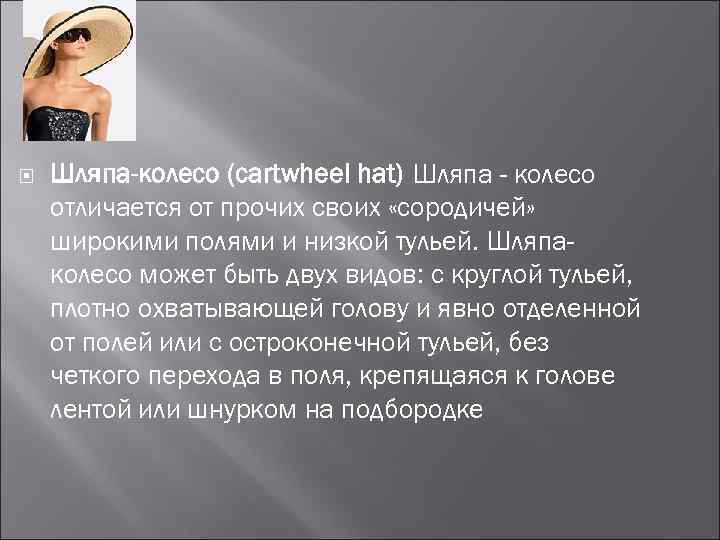 Шляпа-колесо (cartwheel hat) Шляпа - колесо отличается от прочих своих «сородичей» широкими полями и низкой тульей. Шляпа-колесо может быть двух видов: с круглой тульей, плотно охватывающей голову и явно отделенной от полей или с остроконечной тульей, без четкого перехода в поля, крепящаяся к голове лентой или шнурком на подбородке